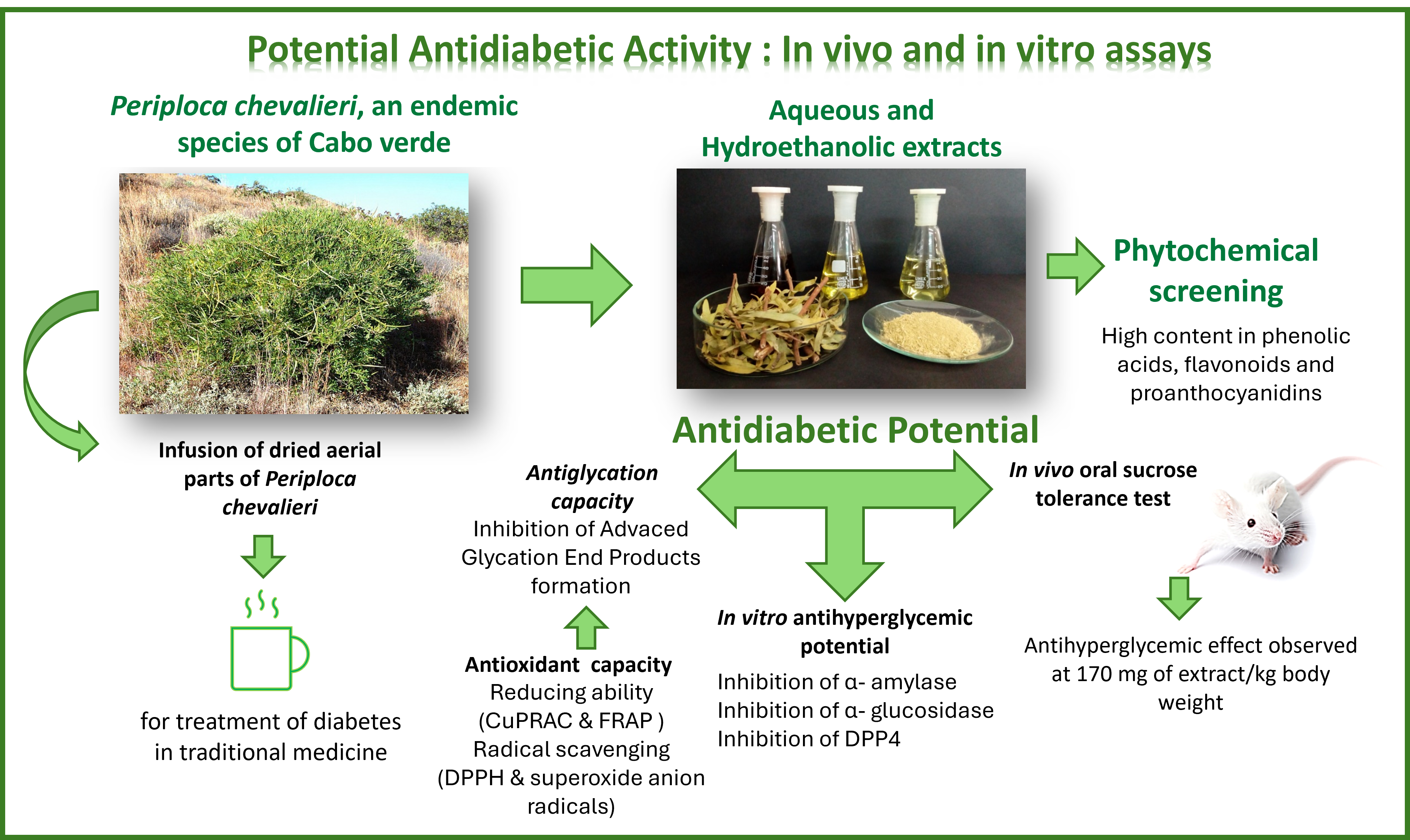 Potential Antidiabetic Activity : In vivo and in vitro assays

Periploca chevalieri, an endemic species of Cabo verde

Aqueous and Hydroethanolic extracts

Phytochemical screening

High content in phenolic acids, flavonoids and proanthocyanidins

Antidiabetic Potential

Infusion of dried aerial parts of Periploca chevalieri

for treatment of diabetes in traditional medicine

Antiglycation capacity
Inhibition of Advaced Glycation End Products formation

Antioxidant capacity
Reducing ability (CuPRAC & FRAP )
Radical scavenging (DPPH & superoxide anion radicals)

In vitro antihyperglycemic potential
Inhibition of α- amylase
Inhibition of α- glucosidase
Inhibition of DPP4

In vivo oral sucrose tolerance test

Antihyperglycemic effect observed at 170 mg of extract/kg body weight